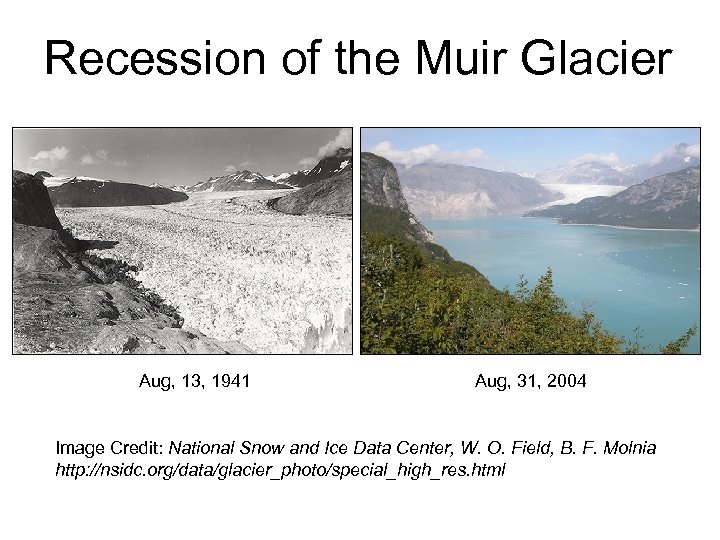 Recession of the Muir Glacier

Aug, 13, 1941

Aug, 31, 2004

Image Credit: National Snow and Ice Data Center, W. O. Field, B. F. Molnia
http://nsidc.org/data/glacier_photo/special_high_res.html